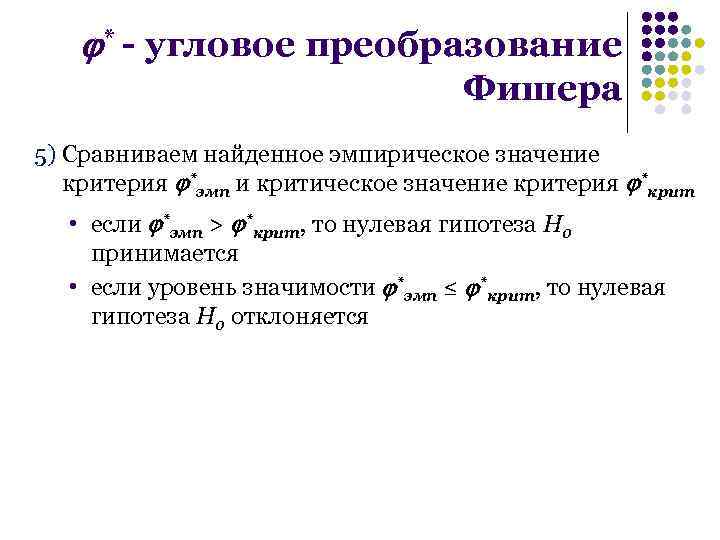 $\varphi^*$ - угловое преобразование Фишера

5) Сравниваем найденное эмпирическое значение критерия $\varphi^*_{эмп}$ и критическое значение критерия $\varphi^*_{крит}$

• если $\varphi^*_{эмп} > \varphi^*_{крит}$, то нулевая гипотеза $H_0$ принимается

• если уровень значимости $\varphi^*_{эмп} \leq \varphi^*_{крит}$, то нулевая гипотеза $H_0$ отклоняется